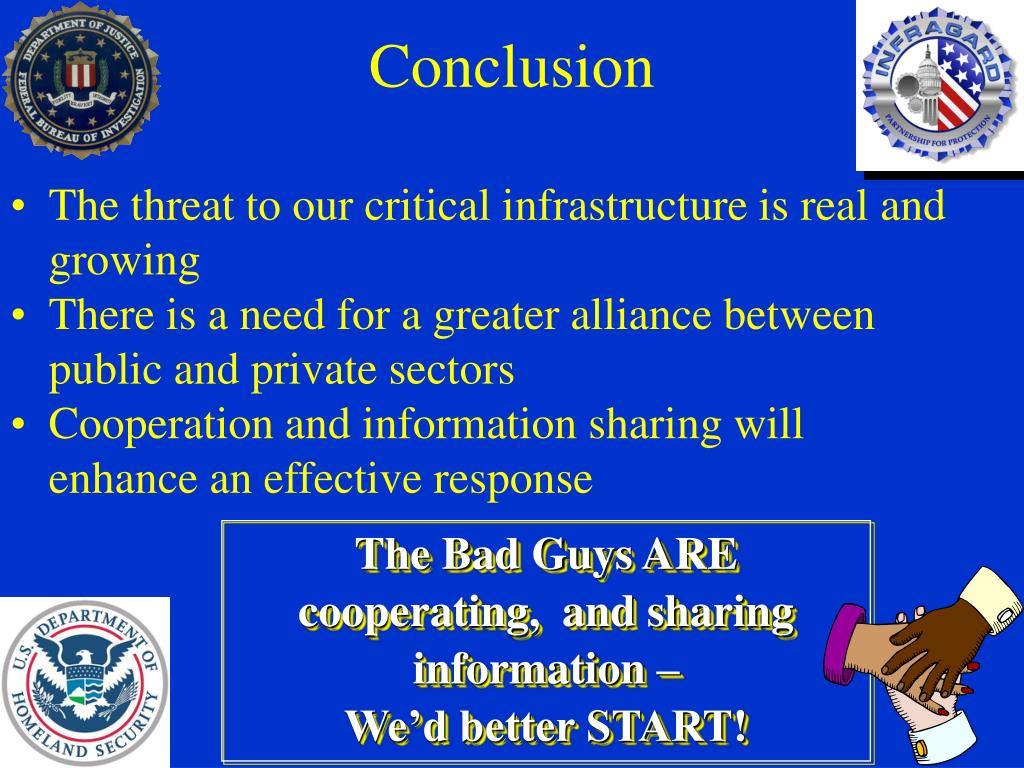 DEPARTMENT OF JUSTICE FEDERAL BUREAU OF INVESTIGATION

Conclusion

INFRAGARD PARTNERSHIP FOR PROTECTION

• The threat to our critical infrastructure is real and growing
• There is a need for a greater alliance between public and private sectors
• Cooperation and information sharing will enhance an effective response

The Bad Guys ARE cooperating, and sharing information – We'd better START!

U.S. DEPARTMENT OF HOMELAND SECURITY